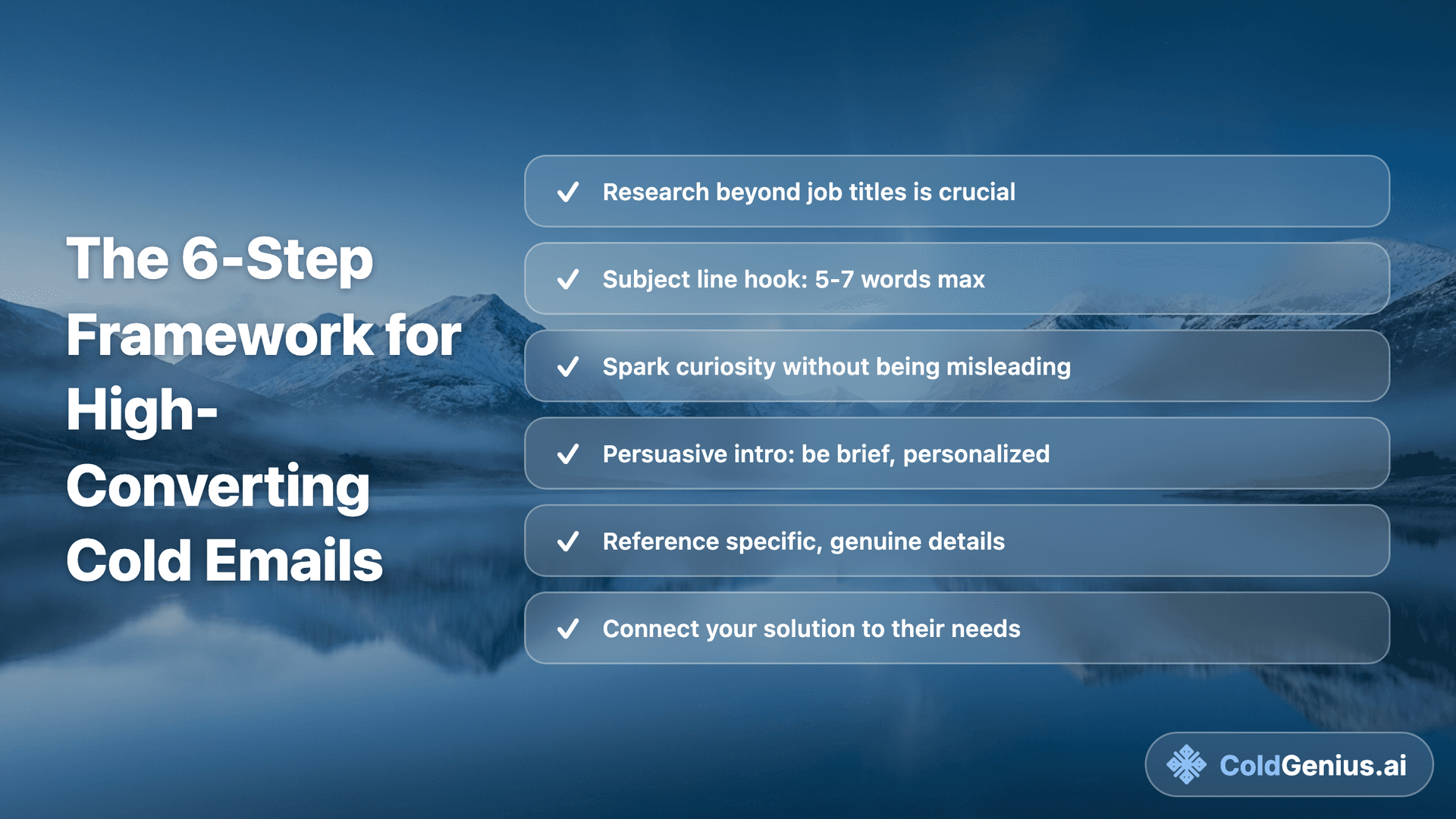 The 6-Step Framework for High-Converting Cold Emails

✓ Research beyond job titles is crucial

✓ Subject line hook: 5-7 words max

✓ Spark curiosity without being misleading

✓ Persuasive intro: be brief, personalized

✓ Reference specific, genuine details

✓ Connect your solution to their needs

ColdGenius.ai